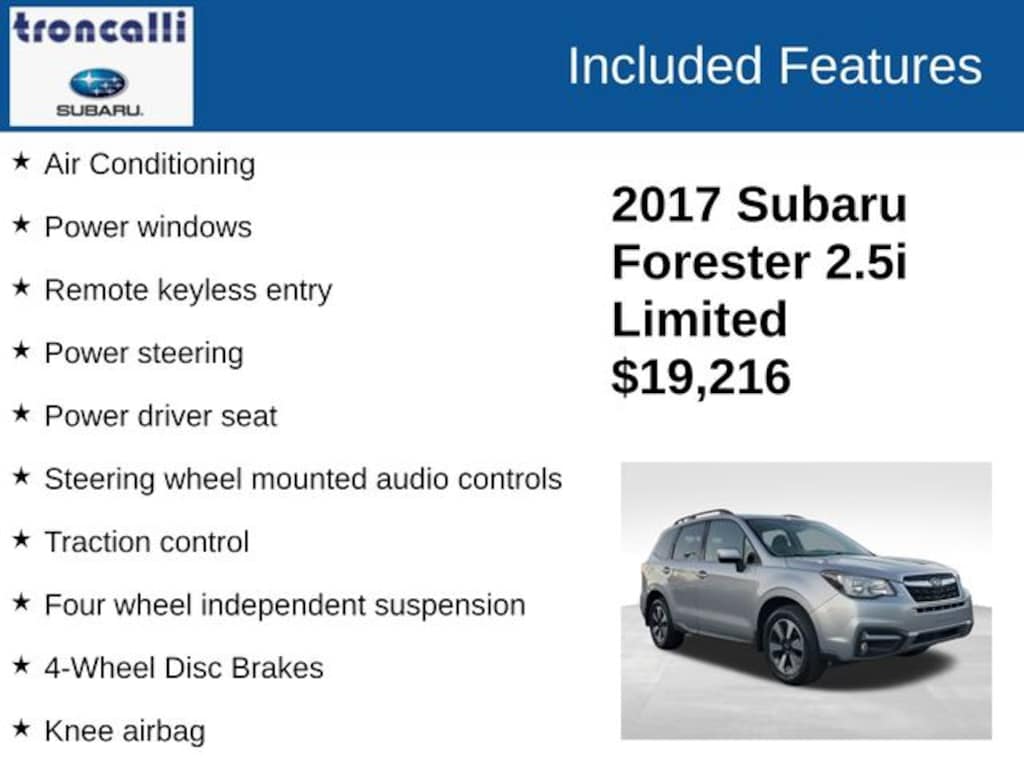 troncalli
SUBARU.

Included Features

★ Air Conditioning
★ Power windows
★ Remote keyless entry
★ Power steering
★ Power driver seat
★ Steering wheel mounted audio controls
★ Traction control
★ Four wheel independent suspension
★ 4-Wheel Disc Brakes
★ Knee airbag

2017 Subaru Forester 2.5i Limited
$19,216